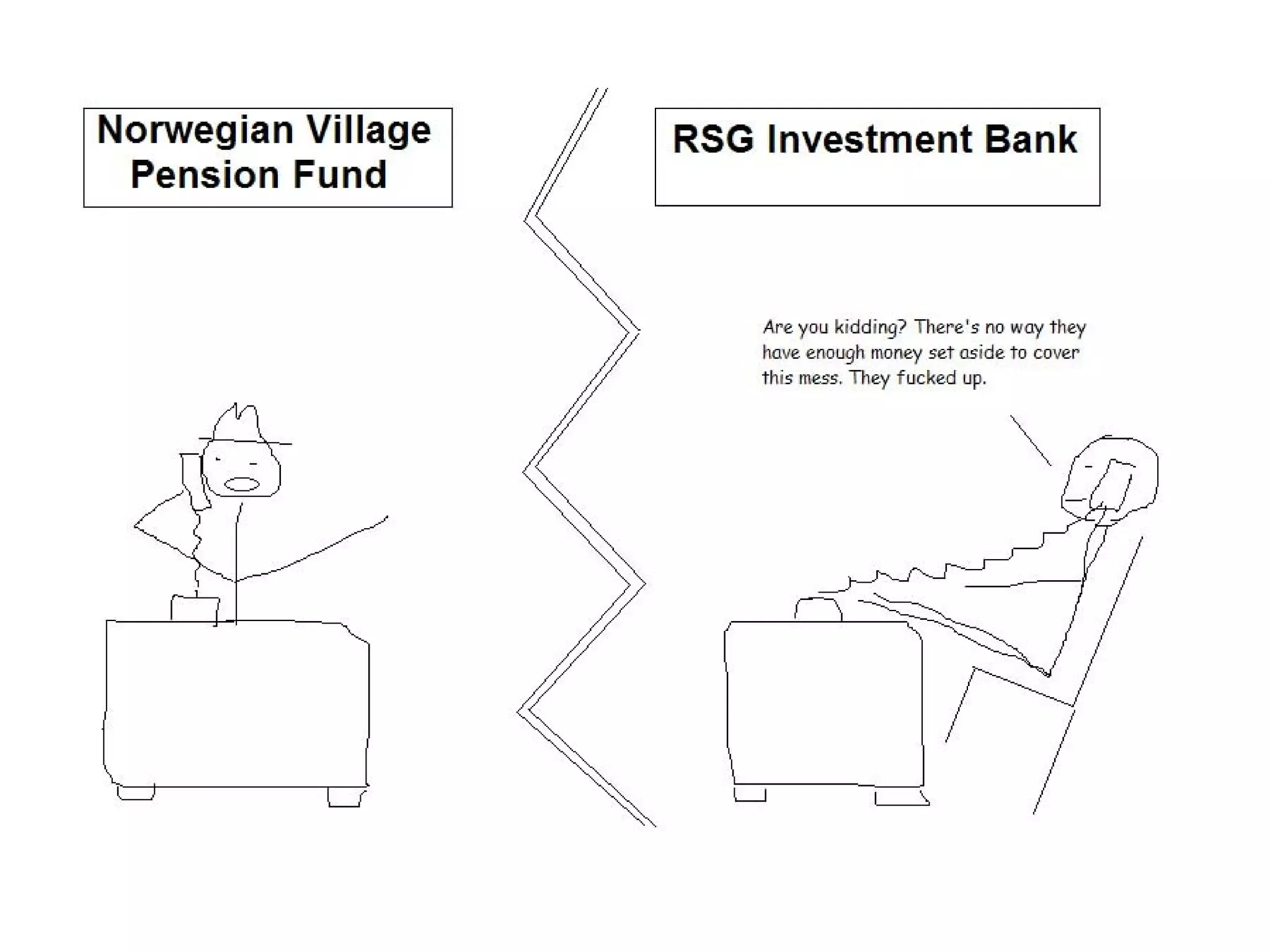 Norwegian Village Pension Fund

RSG Investment Bank

Are you kidding? There's no way they have enough money set aside to cover this mess. They fucked up.